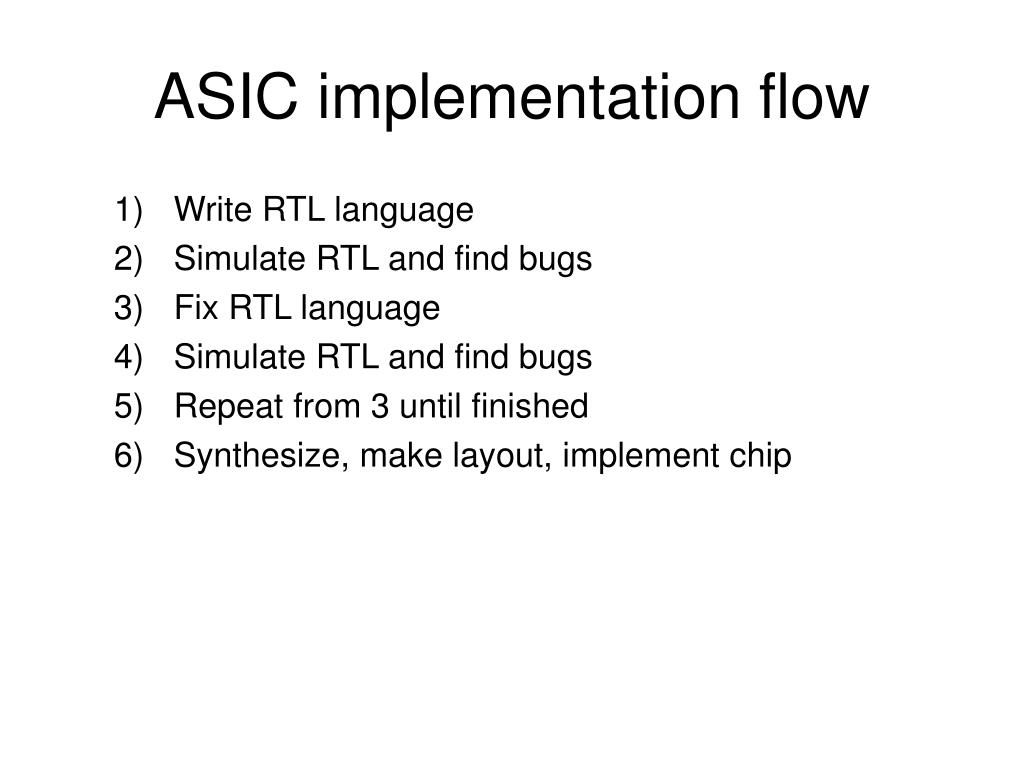 ASIC implementation flow

1) Write RTL language
2) Simulate RTL and find bugs
3) Fix RTL language
4) Simulate RTL and find bugs
5) Repeat from 3 until finished
6) Synthesize, make layout, implement chip